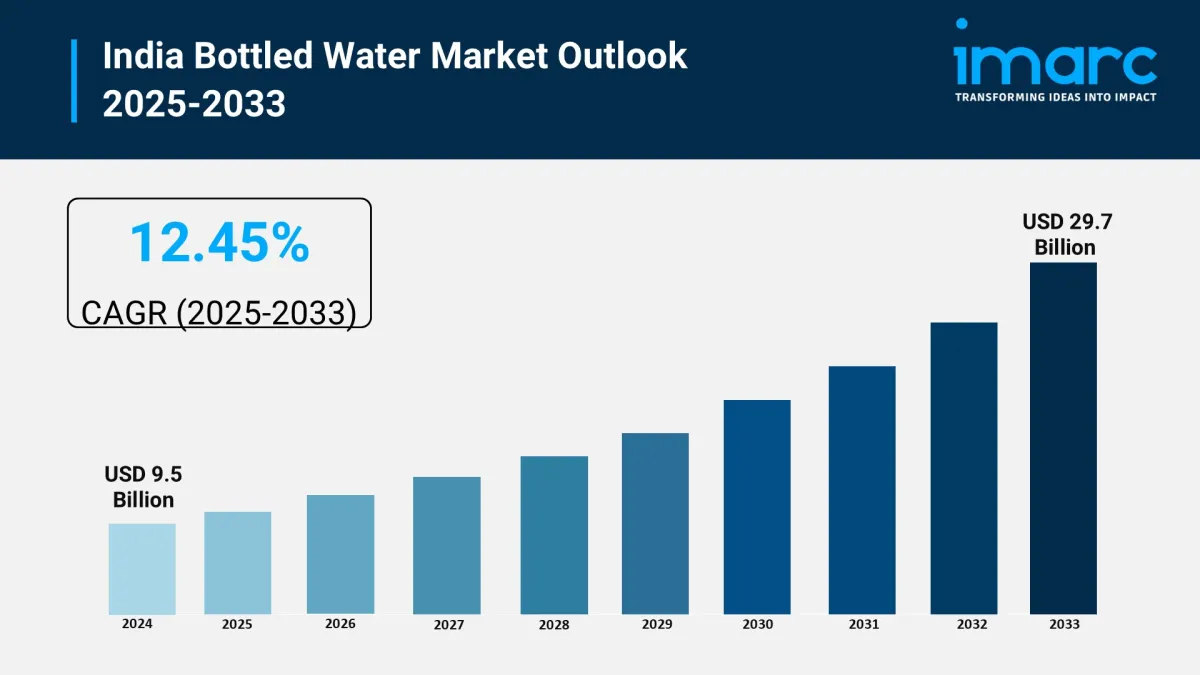 India Bottled Water Market Outlook 2025-2033

imarc
TRANSFORMING IDEAS INTO IMPACT

12.45%
CAGR (2025-2033)

USD 9.5 Billion

USD 29.7 Billion

2024
2025
2026
2027
2028
2029
2030
2031
2032
2033